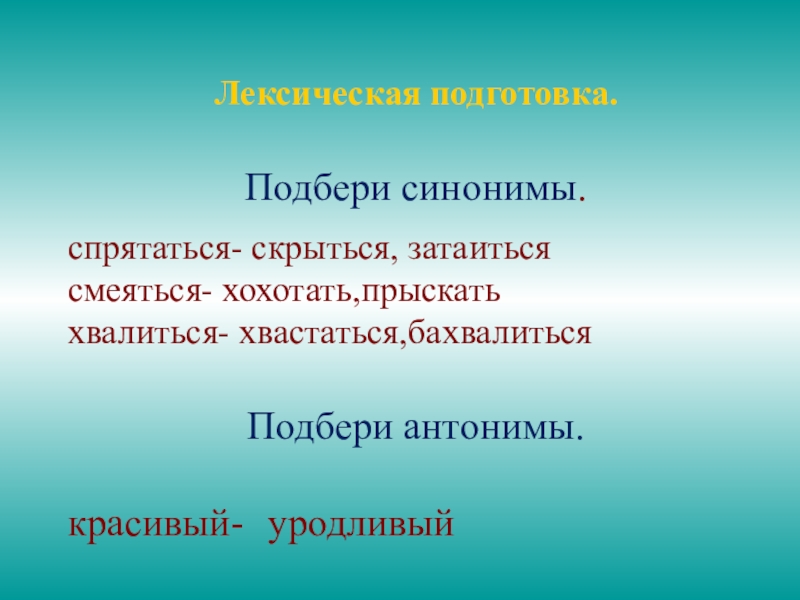 Лексическая подготовка.

Подбери синонимы.

спрятаться- скрыться, затаиться
смеяться- хохотать,прыскать
хвалиться- хвастаться,бахвалиться

Подбери антонимы.

красивый- уродливый